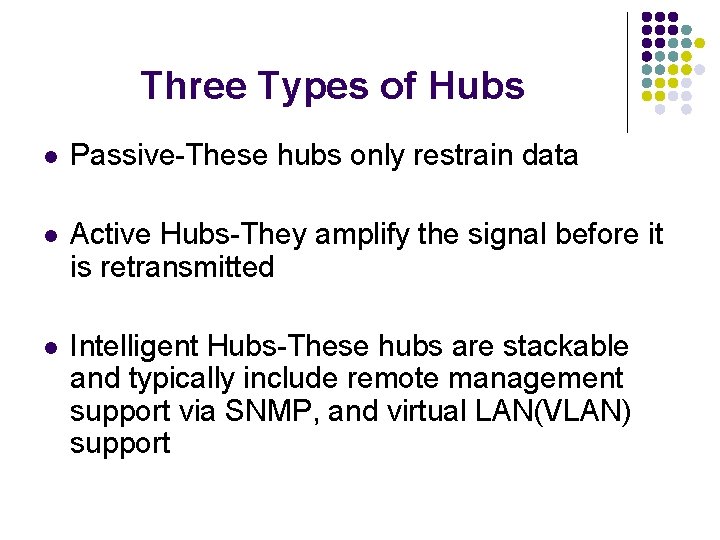 Three Types of Hubs

- Passive-These hubs only restrain data

- Active Hubs-They amplify the signal before it is retransmitted

- Intelligent Hubs-These hubs are stackable and typically include remote management support via SNMP, and virtual LAN(VLAN) support